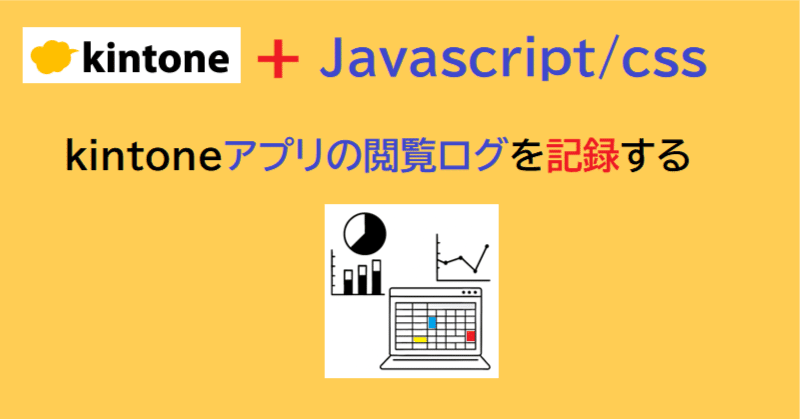 kintone ＋ Javascript/css

kintoneアプリの閲覧ログを記録する